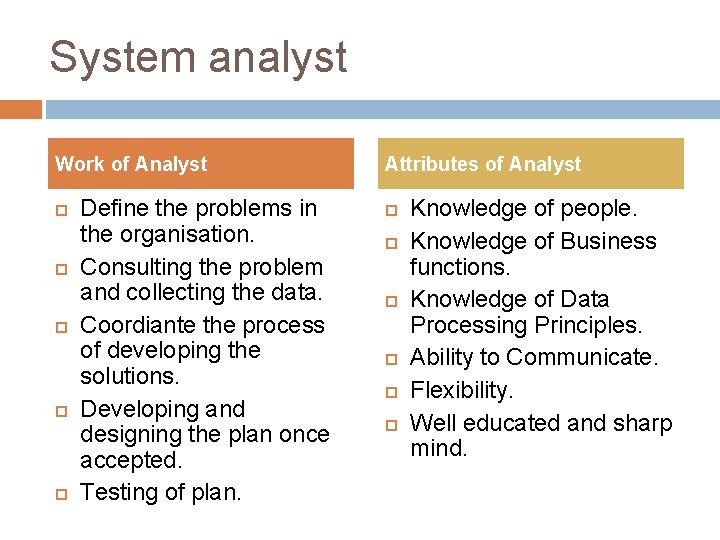 System analyst

Work of Analyst

- Define the problems in the organisation.
- Consulting the problem and collecting the data.
- Coordiante the process of developing the solutions.
- Developing and designing the plan once accepted.
- Testing of plan.

Attributes of Analyst

- Knowledge of people.
- Knowledge of Business functions.
- Knowledge of Data Processing Principles.
- Ability to Communicate.
- Flexibility.
- Well educated and sharp mind.